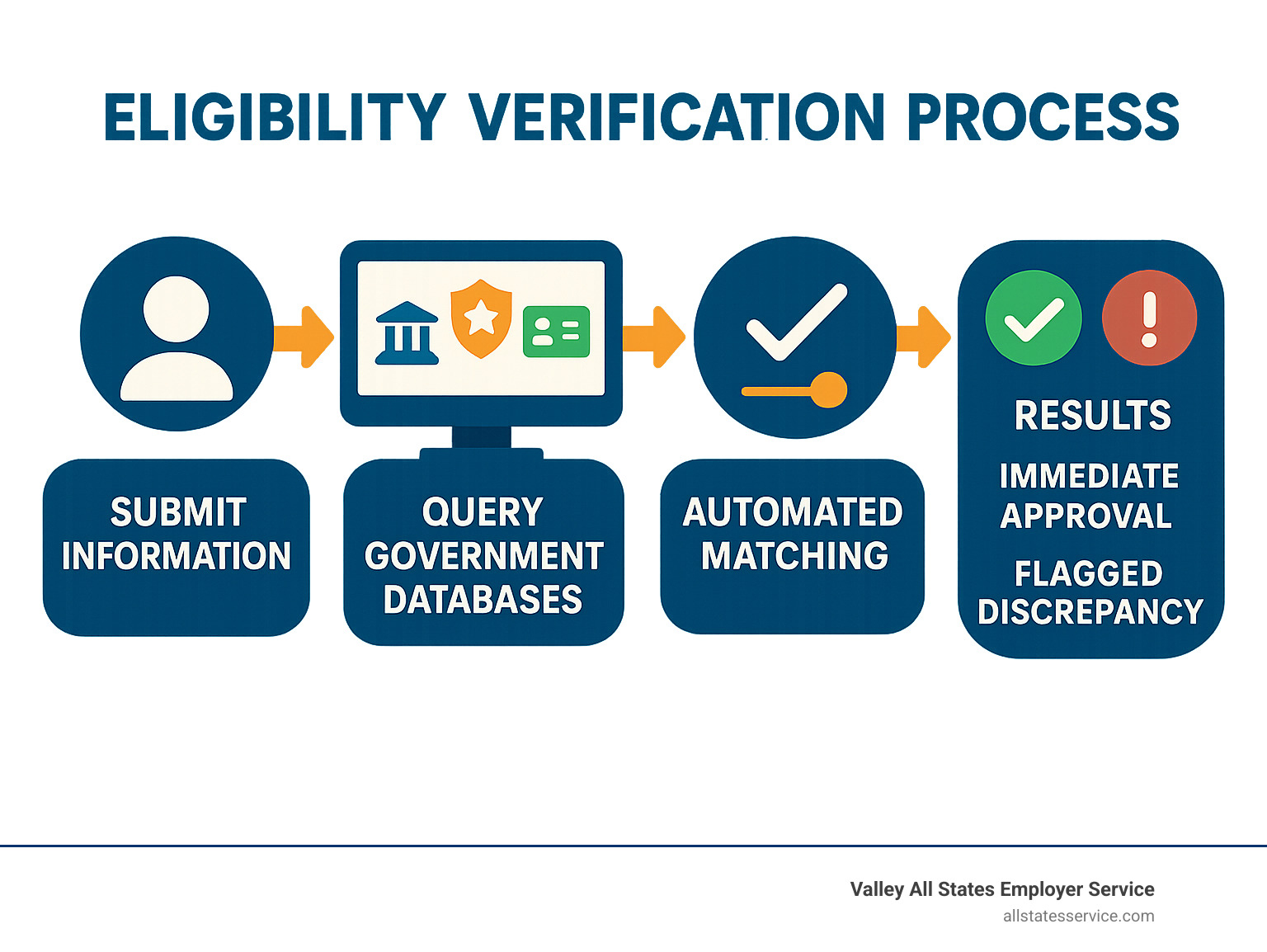 ELIGIBILITY VERIFICATION PROCESS

SUBMIT INFORMATION

QUERY GOVERNMENT DATABASES

AUTOMATED MATCHING

RESULTS

IMMEDIATE APPROVAL

FLAGGED DISCREPANCY

Valley All States Employer Service
allstatesservice.com